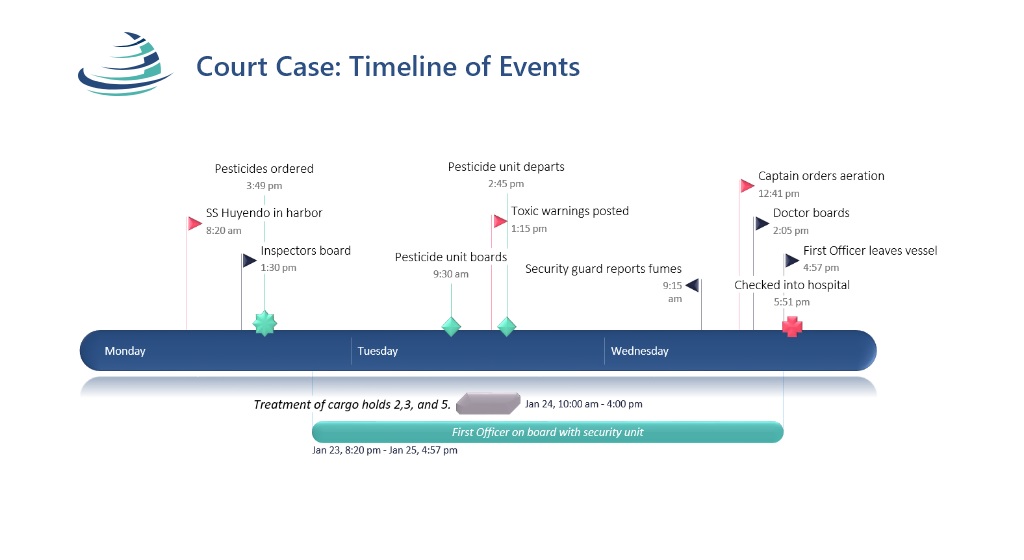 Court Case: Timeline of Events

Pesticides ordered
3:49 pm

SS Huyendo in harbor
8:20 am

Inspectors board
1:30 pm

Pesticide unit departs
2:45 pm

Toxic warnings posted
1:15 pm

Pesticide unit boards
9:30 am

Security guard reports fumes
9:15 am

Captain orders aeration
12:41 pm

Doctor boards
2:05 pm

First Officer leaves vessel
4:57 pm

Checked into hospital
5:51 pm

Monday
Tuesday
Wednesday

Treatment of cargo holds 2,3, and 5.
Jan 24, 10:00 am - 4:00 pm

First Officer on board with security unit
Jan 23, 8:20 pm - Jan 25, 4:57 pm